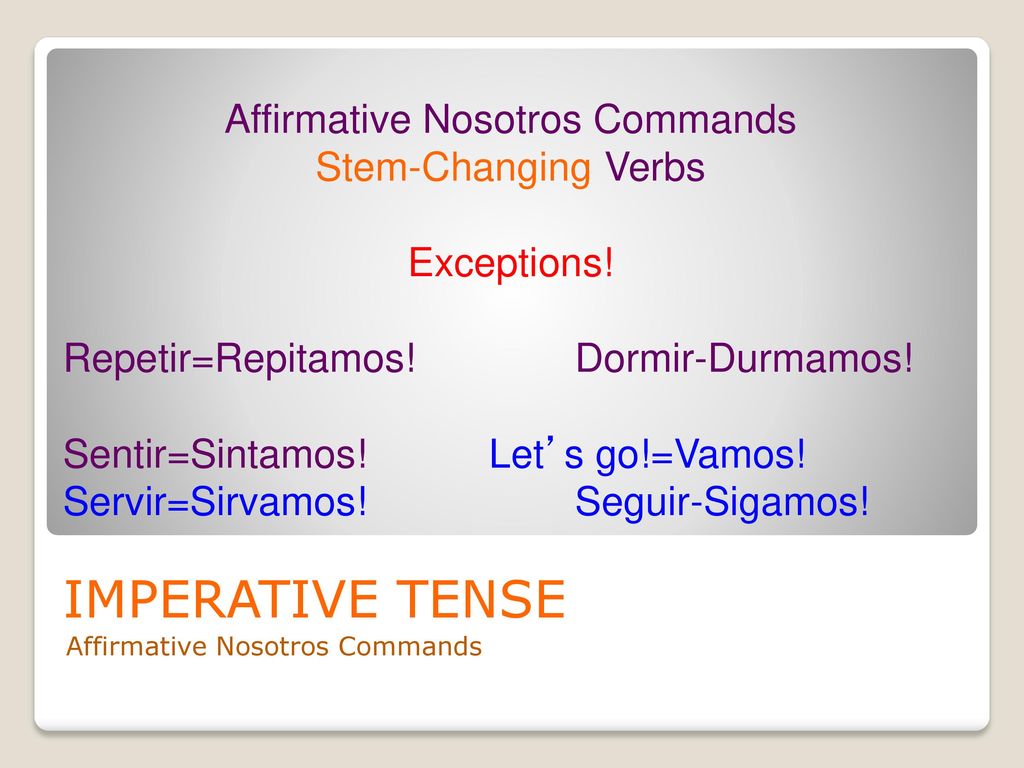 Affirmative Nosotros Commands
Stem-Changing Verbs

Exceptions!

Repetir=Repitamos! Dormir-Durmamos!

Sentir=Sintamos! Let's go!=Vamos!
Servir=Sirvamos! Seguir-Sigamos!

IMPERATIVE TENSE
Affirmative Nosotros Commands